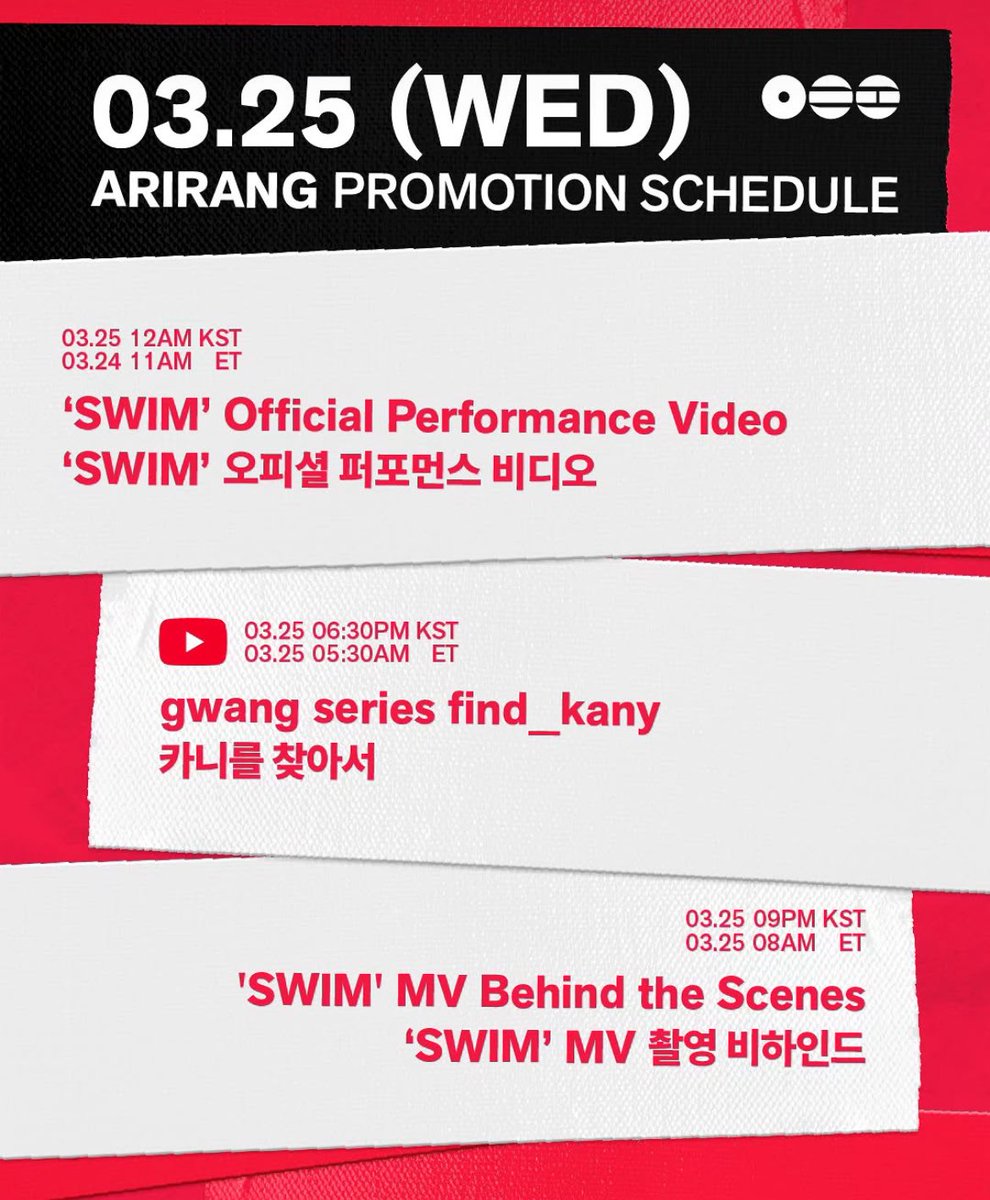 03.25 (WED)
ARIRANG PROMOTION SCHEDULE

03.25 12AM KST
03.24 11AM ET

‘SWIM’ Official Performance Video
‘SWIM’ 오피셜 퍼포먼스 비디오

03.25 06:30PM KST
03.25 05:30AM ET

gwang series find_kany
카니를 찾아서

03.25 09PM KST
03.25 08AM ET

'SWIM' MV Behind the Scenes
‘SWIM’ MV 촬영 비하인드